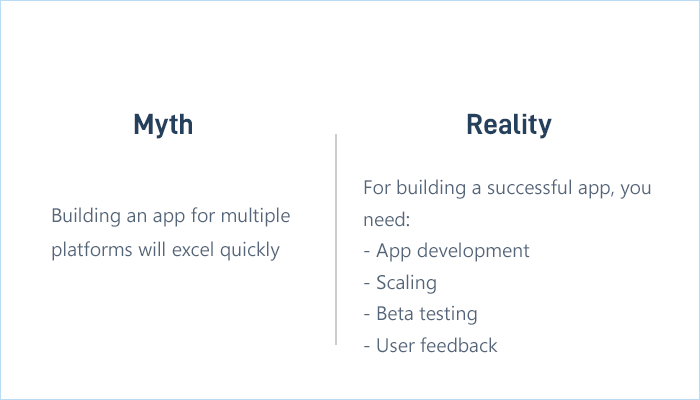 Myth

Building an app for multiple platforms will excel quickly

Reality

For building a successful app, you need:
- App development
- Scaling
- Beta testing
- User feedback